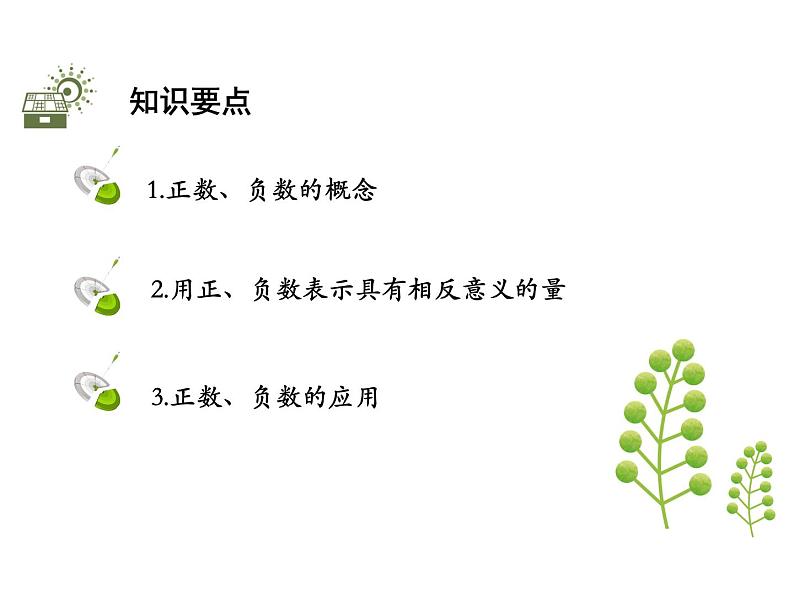 知识要点

1.正数、负数的概念

2.用正、负数表示具有相反意义的量

3.正数、负数的应用